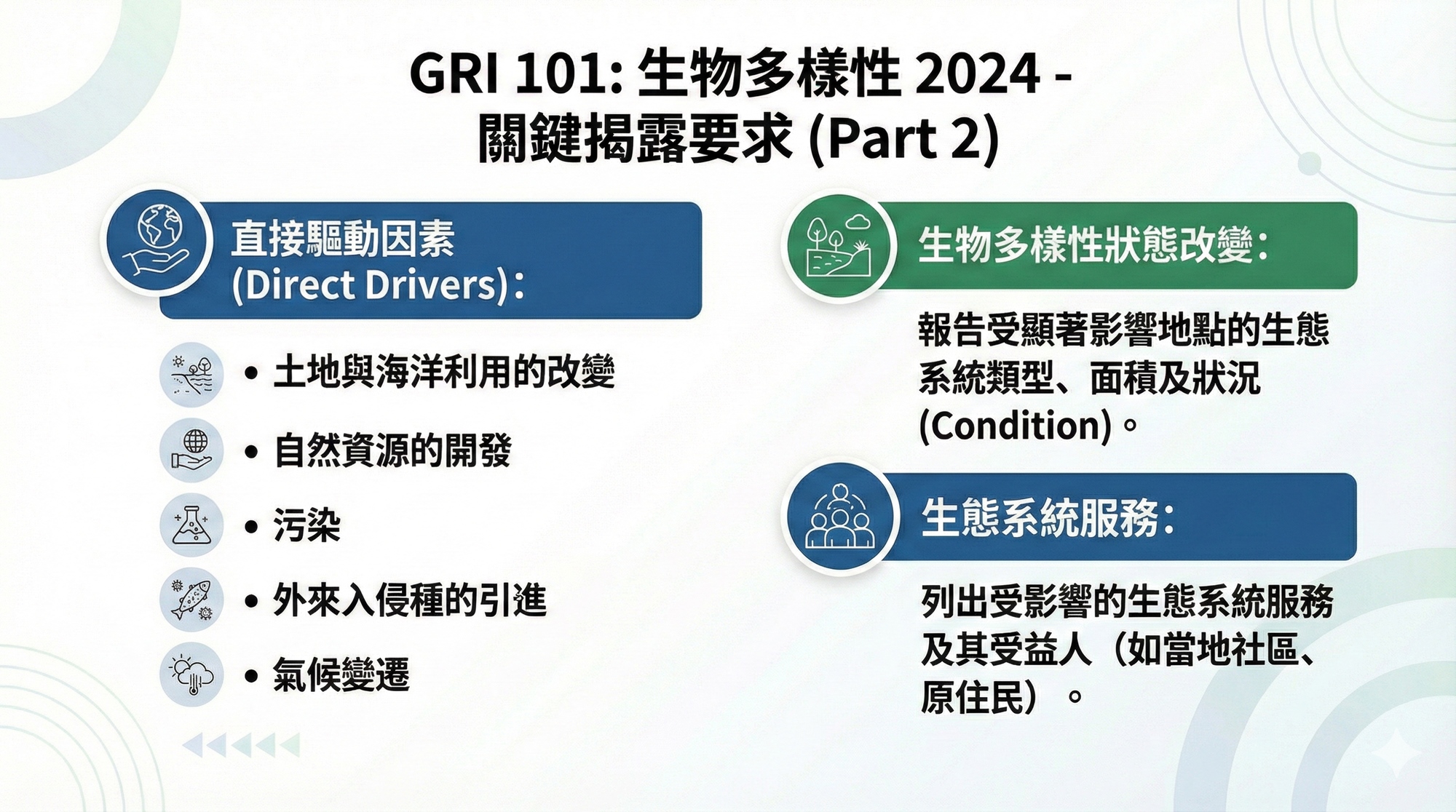 GRI 101: 生物多樣性 2024 - 關鍵揭露要求 (Part 2)

直接驅動因素 (Direct Drivers):

• 土地與海洋利用的改變

• 自然資源的開發

• 污染

• 外來入侵種的引進

• 氣候變遷

生物多樣性狀態改變:

報告受顯著影響地點的生態系統類型、面積及狀況 (Condition)。

生態系統服務:

列出受影響的生態系統服務及其受益人（如當地社區、原住民）。